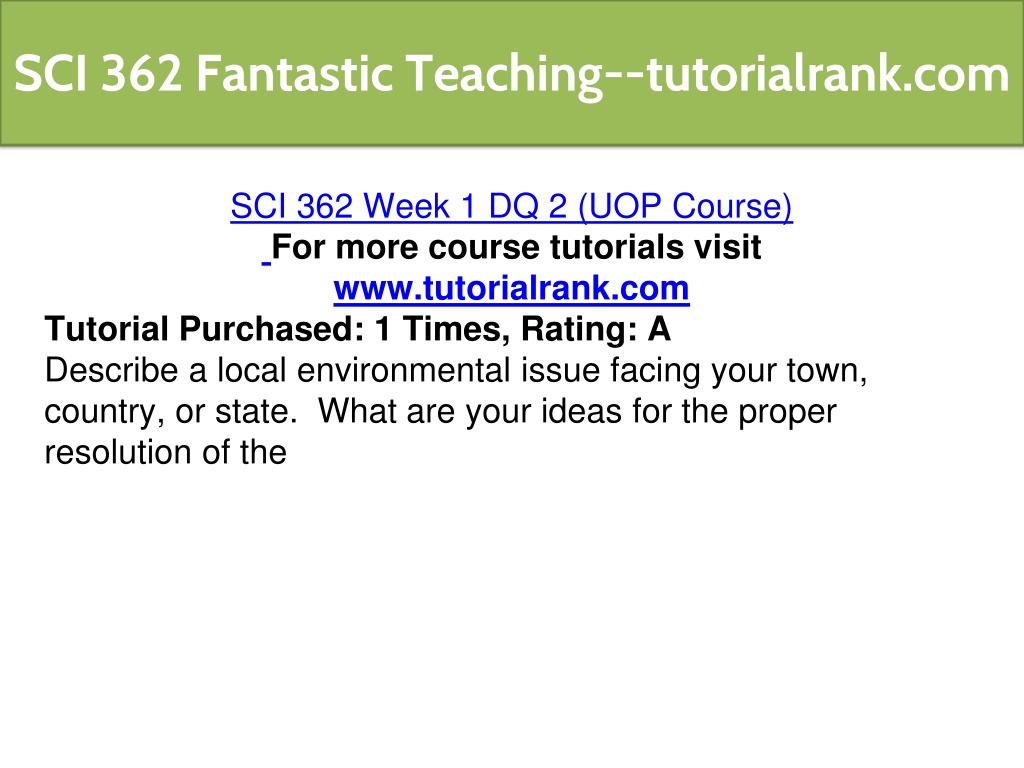 SCI 362 Fantastic Teaching--tutorialrank.com

SCI 362 Week 1 DQ 2 (UOP Course)
For more course tutorials visit
www.tutorialrank.com

Tutorial Purchased: 1 Times, Rating: A
Describe a local environmental issue facing your town, country, or state. What are your ideas for the proper resolution of the